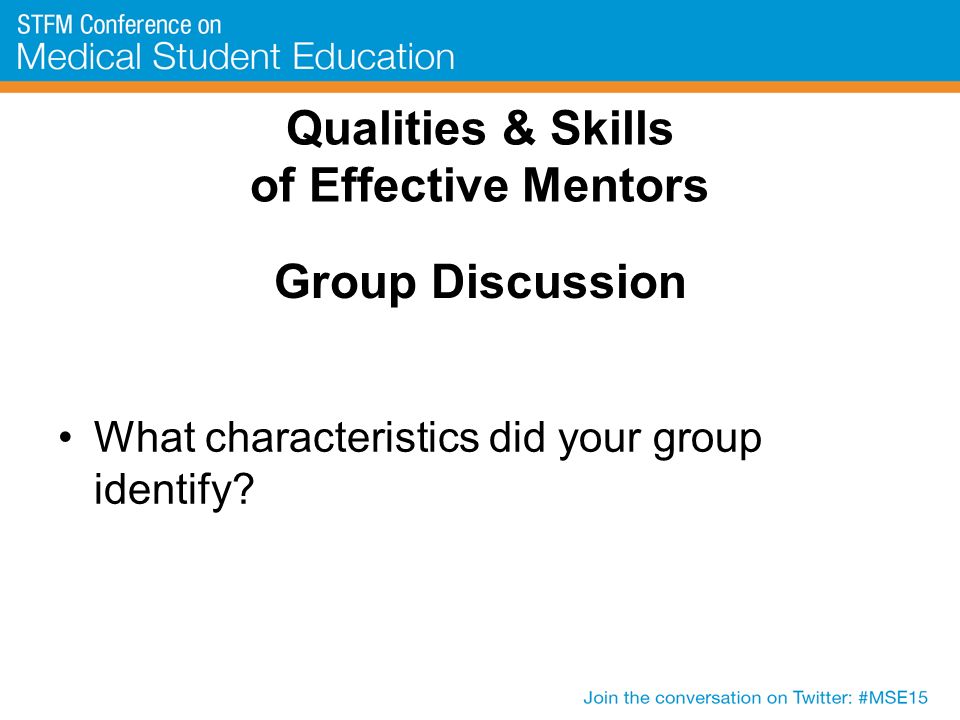 STFM Conference on
Medical Student Education

Qualities & Skills
of Effective Mentors

Group Discussion

• What characteristics did your group identify?

Join the conversation on Twitter: #MSE15